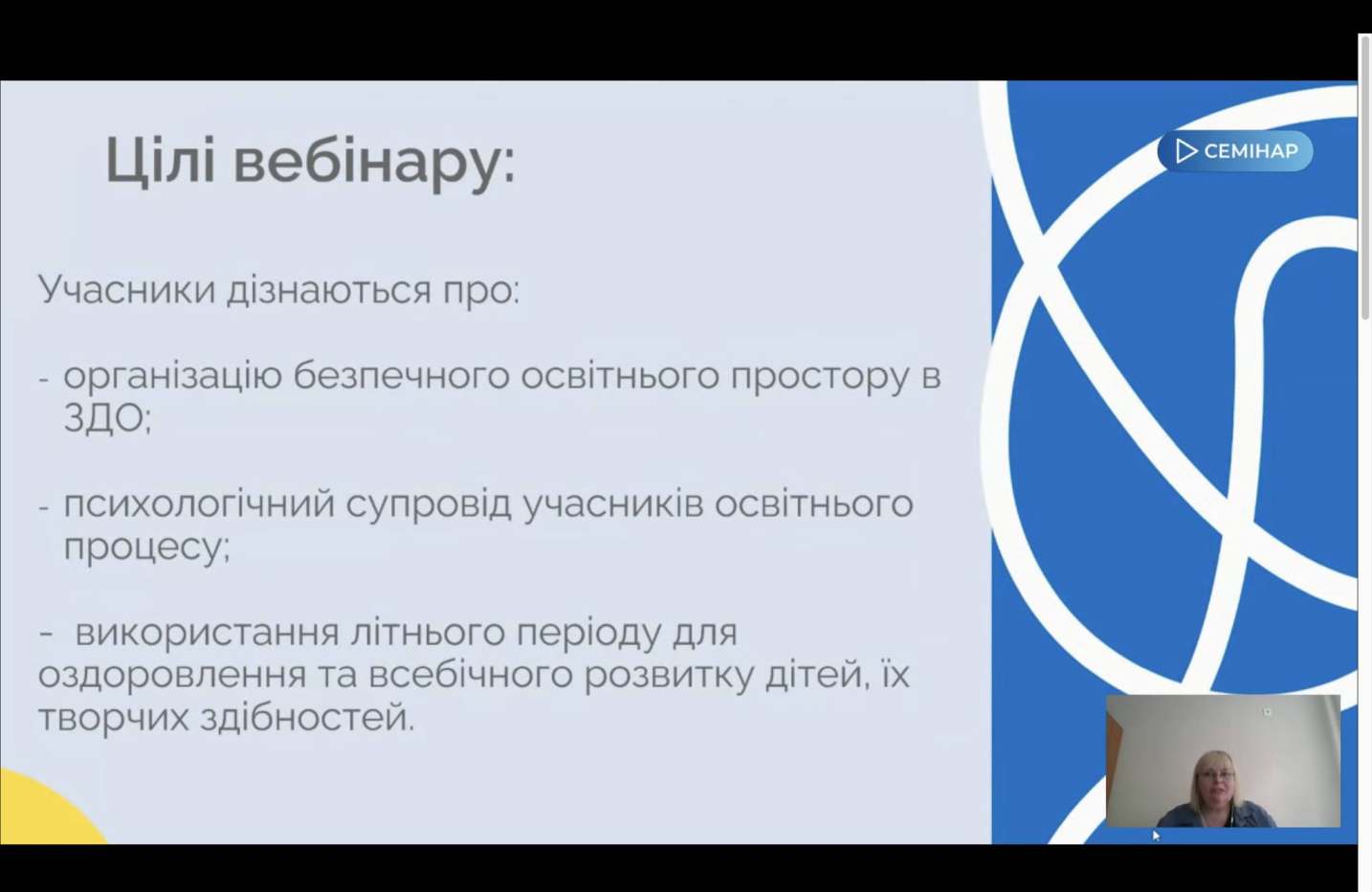 Цілі вебінару:

СЕМІНАР

Учасники дізнаються про:

- організацію безпечного освітнього простору в ЗДО;

- психологічний супровід учасників освітнього процесу;

- використання літнього періоду для оздоровлення та всебічного розвитку дітей, їх творчих здібностей.